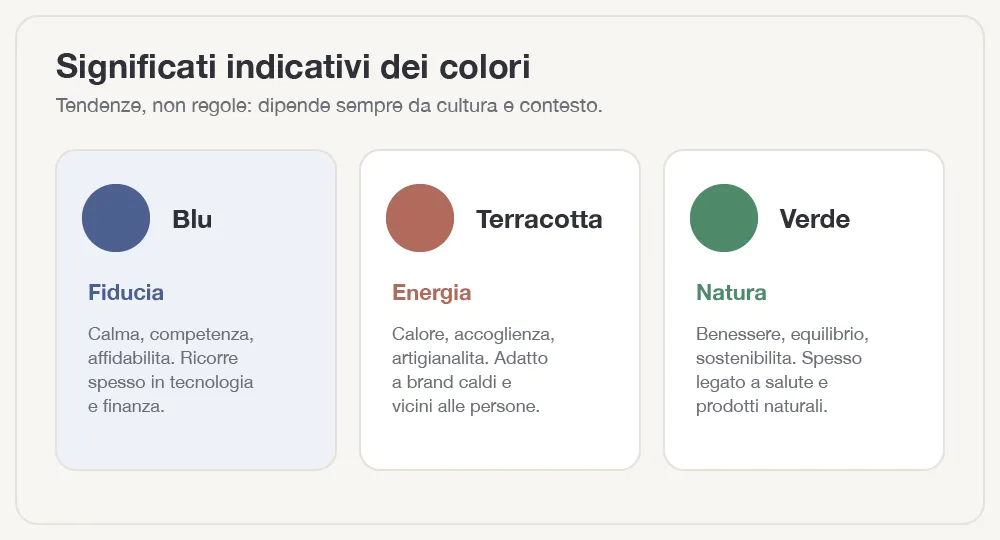 Significati indicativi dei colori

Tendenze, non regole: dipende sempre da cultura e contesto.

Blu

Fiducia

Calma, competenza, affidabilita. Ricorre spesso in tecnologia e finanza.

Terracotta

Energia

Calore, accoglienza, artigianalita. Adatto a brand caldi e vicini alle persone.

Verde

Natura

Benessere, equilibrio, sostenibilita. Spesso legato a salute e prodotti naturali.